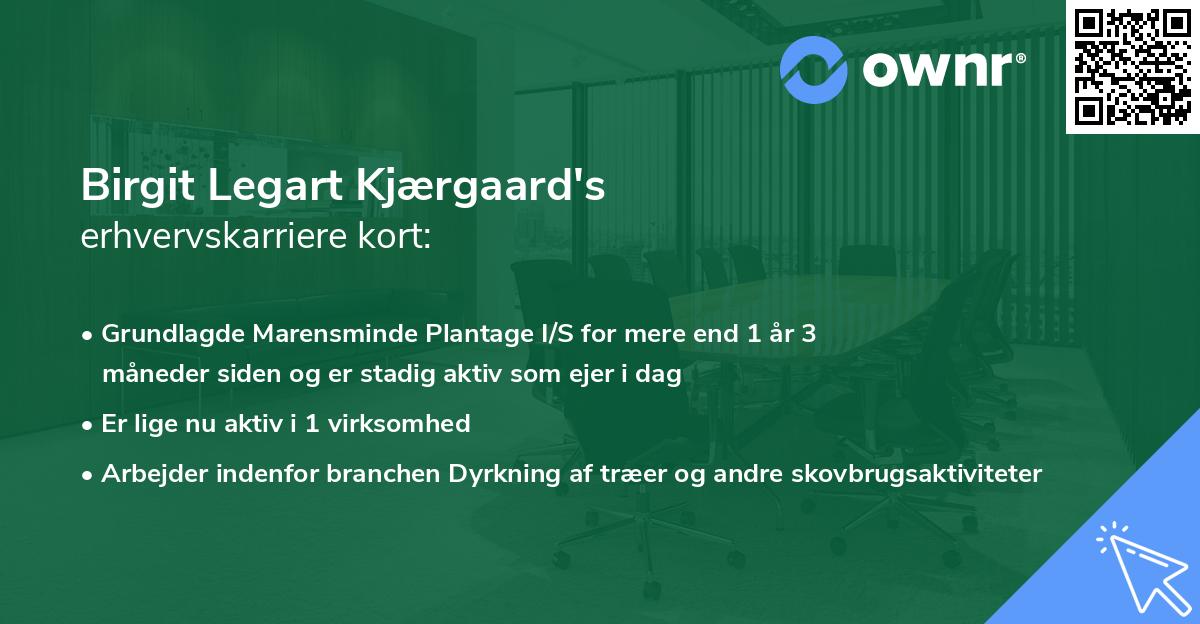 ownr®

Birgit Legart Kjærgaard's
erhvervskarriere kort:

• Grundlagde Marensminde Plantage I/S for mere end 1 år 3 måneder siden og er stadig aktiv som ejer i dag
• Er lige nu aktiv i 1 virksomhed
• Arbejder indenfor branchen Dyrkning af træer og andre skovbrugsaktiviteter